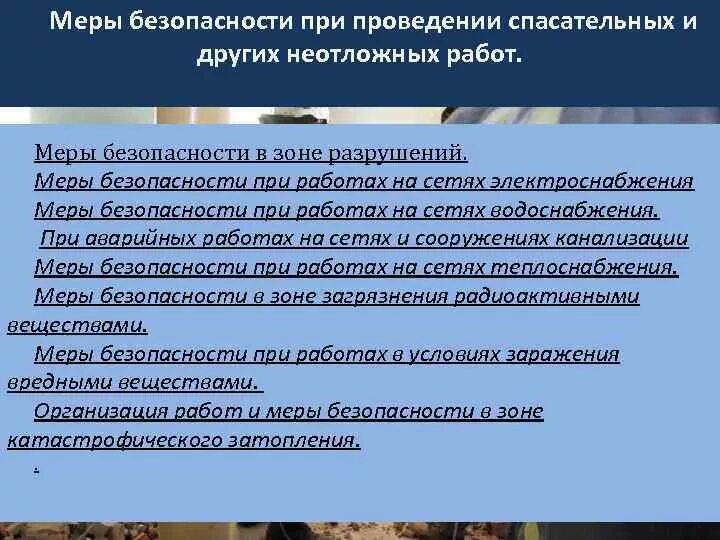 Меры безопасности при проведении спасательных и других неотложных работ.

Меры безопасности в зоне разрушений.
Меры безопасности при работах на сетях электроснабжения
Меры безопасности при работах на сетях водоснабжения.
При аварийных работах на сетях и сооружениях канализации
Меры безопасности при работах на сетях теплоснабжения.
Меры безопасности в зоне загрязнения радиоактивными веществами.
Меры безопасности при работах в условиях заражения вредными веществами.
Организация работ и меры безопасности в зоне катастрофического затопления.
.